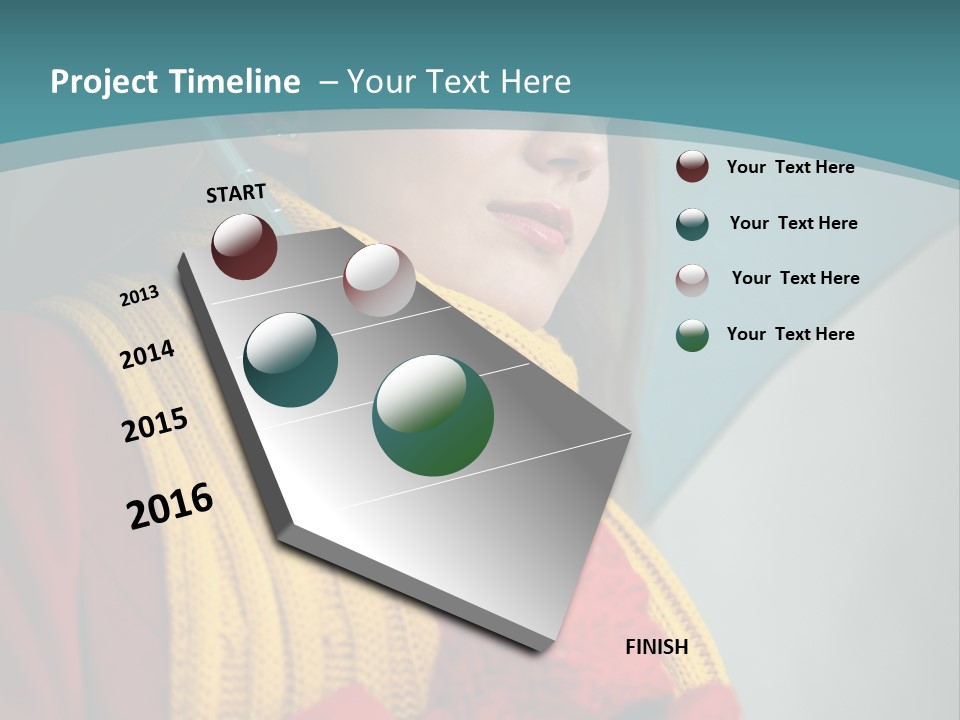 Project Timeline – Your Text Here

START

2013

2014

2015

2016

FINISH

Your Text Here

Your Text Here

Your Text Here

Your Text Here